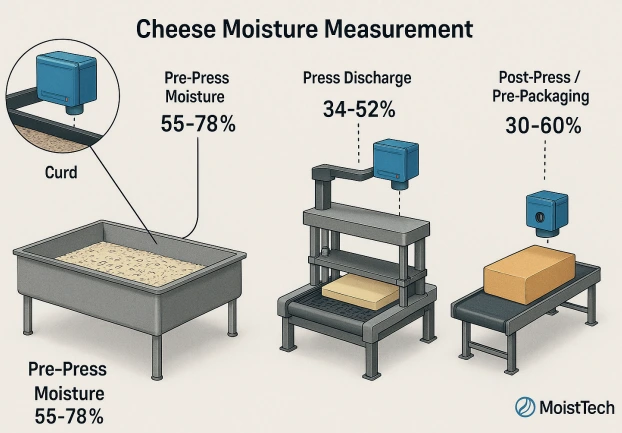 Cheese Moisture Measurement

Curd

Pre-Press Moisture
55-78%

Press Discharge
34-52%

Post-Press / Pre-Packaging
30-60%

Pre-Press Moisture
55-78%

MoistTech